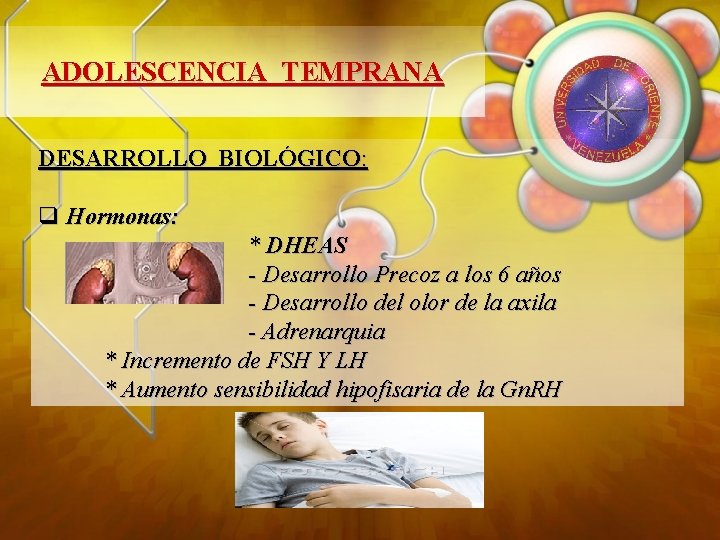 ADOLESCENCIA TEMPRANA

UNIVERSIDAD DE ORIENTE VENEZUELA

DESARROLLO BIOLÓGICO:

❑ Hormonas:

* DHEAS
- Desarrollo Precoz a los 6 años
- Desarrollo del olor de la axila
- Adrenarquia

* Incremento de FSH Y LH
* Aumento sensibilidad hipofisaria de la GnRH